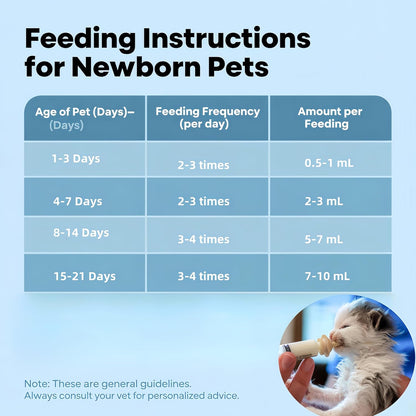 Feeding Instructions for Newborn Pets

| Age of Pet (Days)– (Days) | Feeding Frequency (per day) | Amount per Feeding |
|---|---|---|
| 1-3 Days | 2-3 times | 0.5-1 mL |
| 4-7 Days | 2-3 times | 2-3 mL |
| 8-14 Days | 3-4 times | 5-7 mL |
| 15-21 Days | 3-4 times | 7-10 mL |

Note: These are general guidelines.
Always consult your vet for personalized advice.